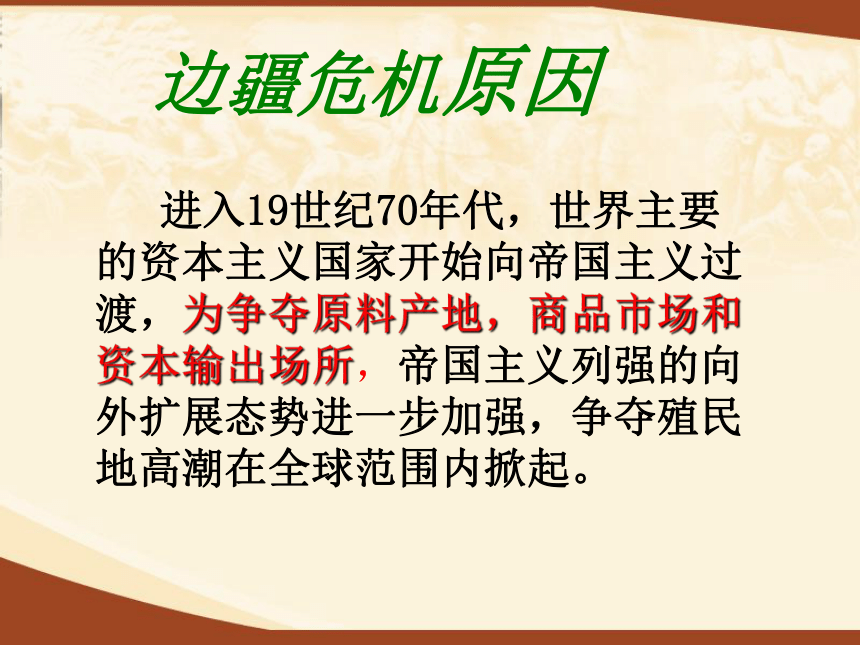 边疆危机原因

进入19世纪70年代，世界主要的资本主义国家开始向帝国主义过渡，为争夺原料产地，商品市场和资本输出场所，帝国主义列强的向外扩展态势进一步加强，争夺殖民地高潮在全球范围内掀起。